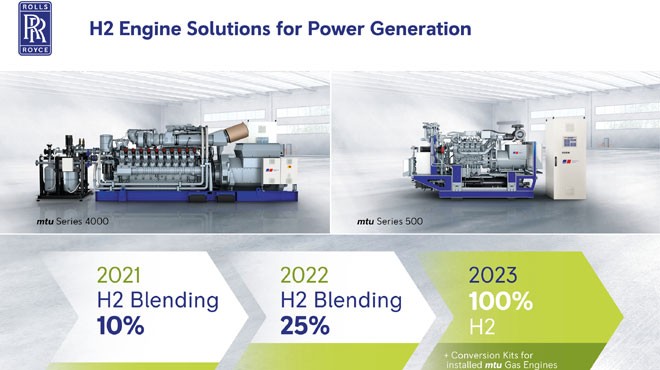 ROLLS RR ROYCE

H2 Engine Solutions for Power Generation

mtu Series 4000

mtu Series 500

2021
H2 Blending
10%

2022
H2 Blending
25%

2023
100%
H2

+ Conversion Kits for installed mtu Gas Engines